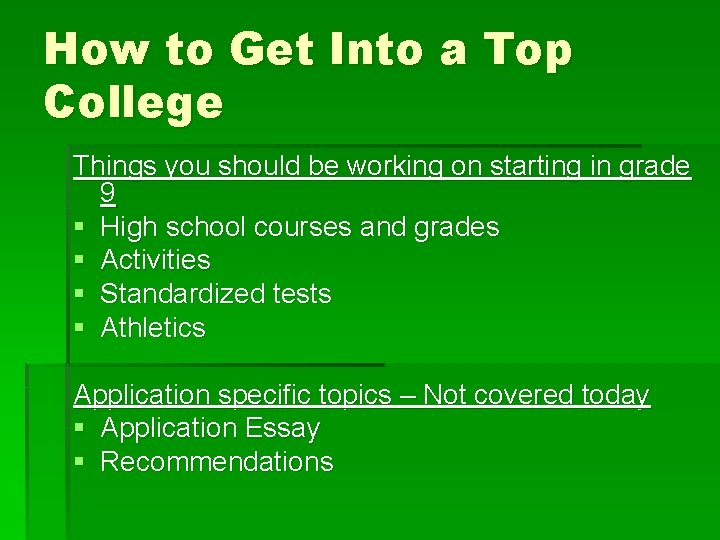 How to Get Into a Top College

Things you should be working on starting in grade 9

- High school courses and grades
- Activities
- Standardized tests
- Athletics

Application specific topics – Not covered today

- Application Essay
- Recommendations